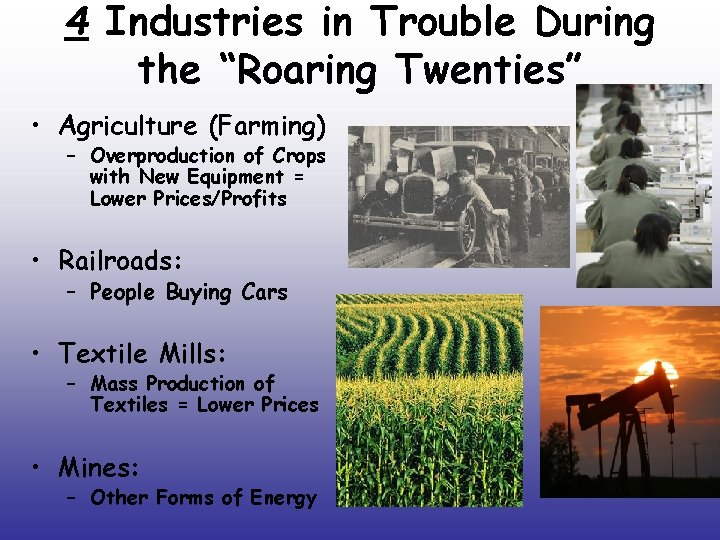 4 Industries in Trouble During the "Roaring Twenties"

• Agriculture (Farming)
– Overproduction of Crops with New Equipment = Lower Prices/Profits

• Railroads:
– People Buying Cars

• Textile Mills:
– Mass Production of Textiles = Lower Prices

• Mines:
– Other Forms of Energy